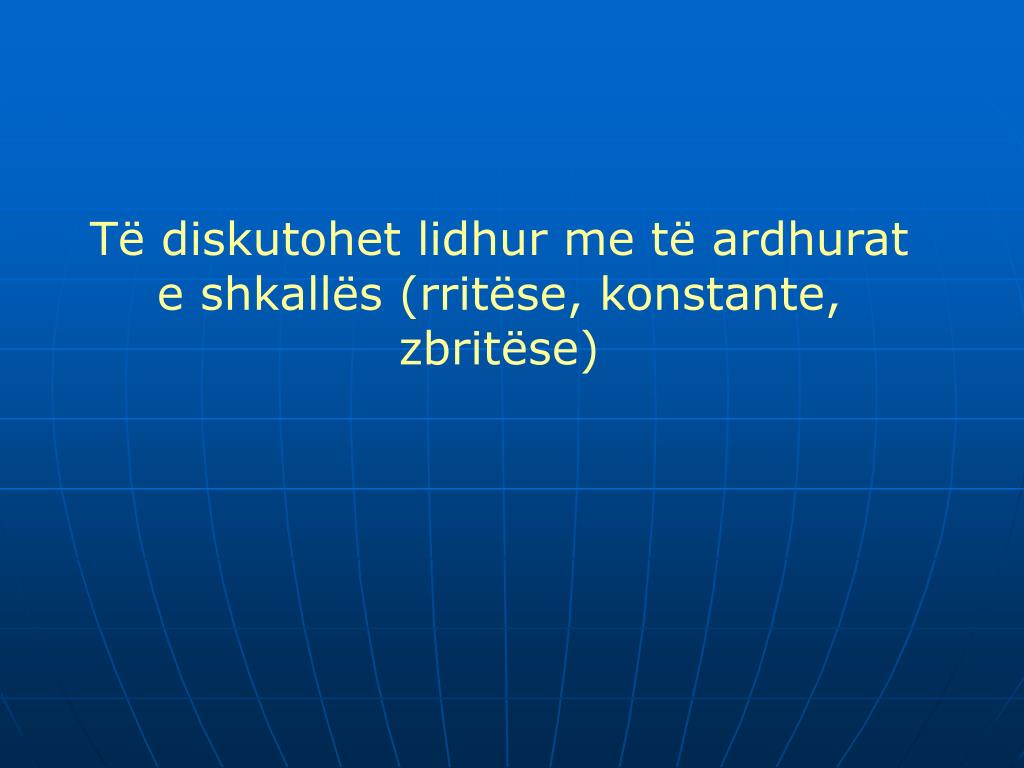 Të diskutohet lidhur me të ardhurat e shkallës (rritëse, konstante, zbritëse)